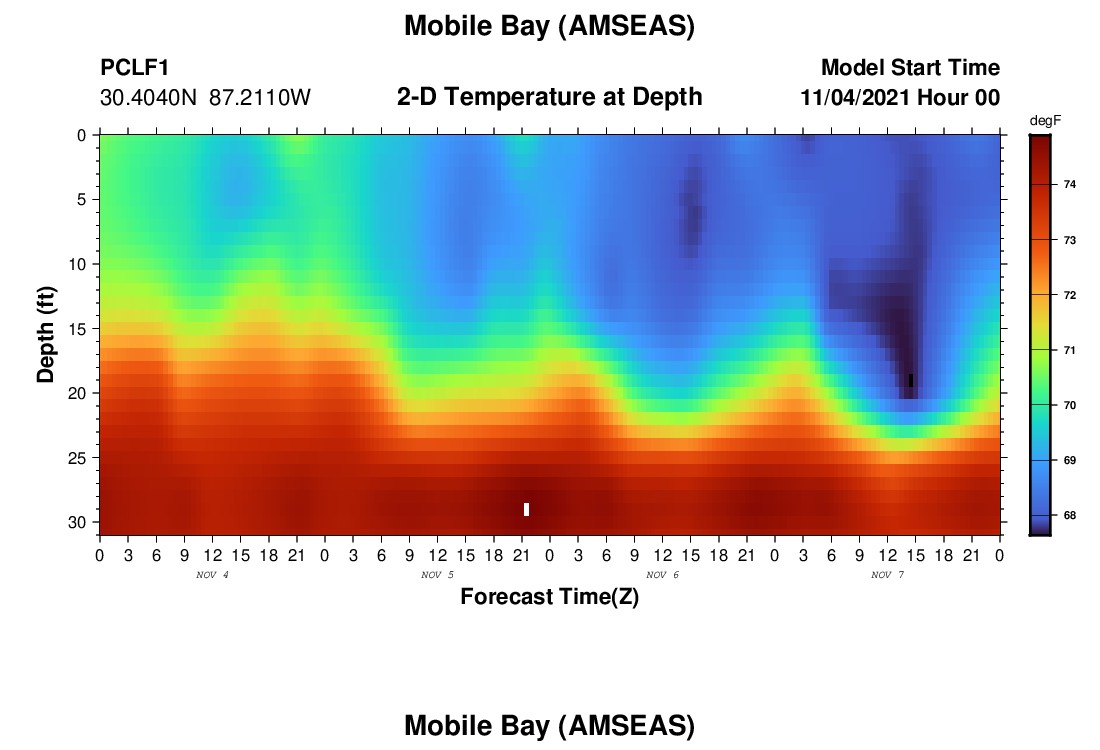 Mobile Bay (AMSEAS)

PCLF1
30.4040N 87.2110W

2-D Temperature at Depth

Model Start Time
11/04/2021 Hour 00

degF
74
73
72
71
70
69
68

Depth (ft)
0
5
10
15
20
25
30

0 3 6 9 12 15 18 21 0 3 6 9 12 15 18 21 0 3 6 9 12 15 18 21 0 3 6 9 12 15 18 21 0

NOV 4
NOV 5
NOV 6
NOV 7

Forecast Time(Z)

Mobile Bay (AMSEAS)